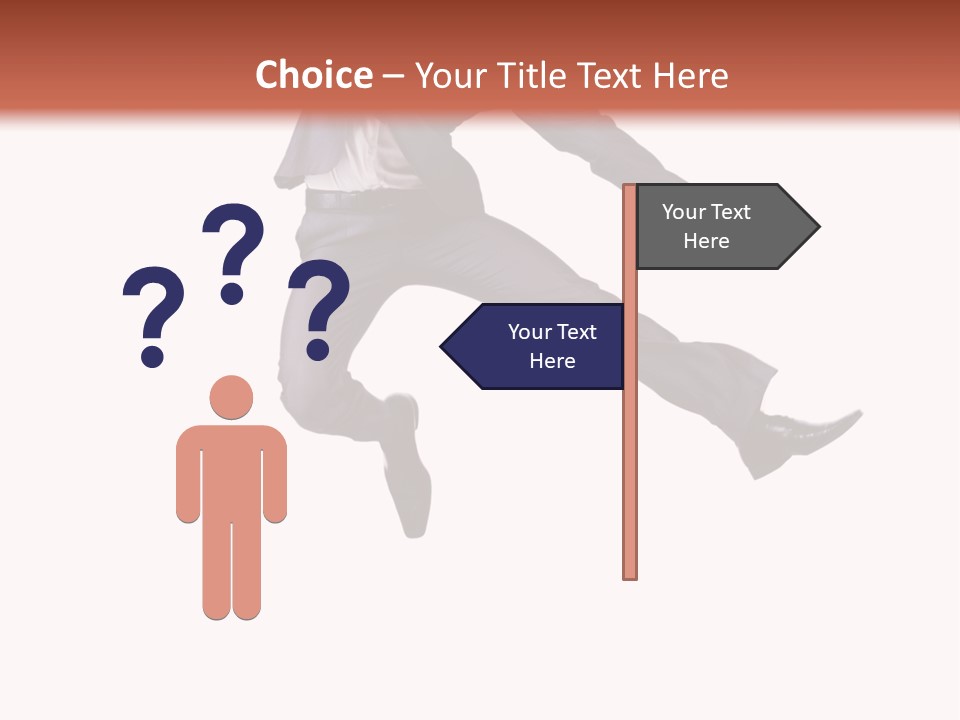 Choice – Your Title Text Here

?
?
?

Your Text Here

Your Text Here